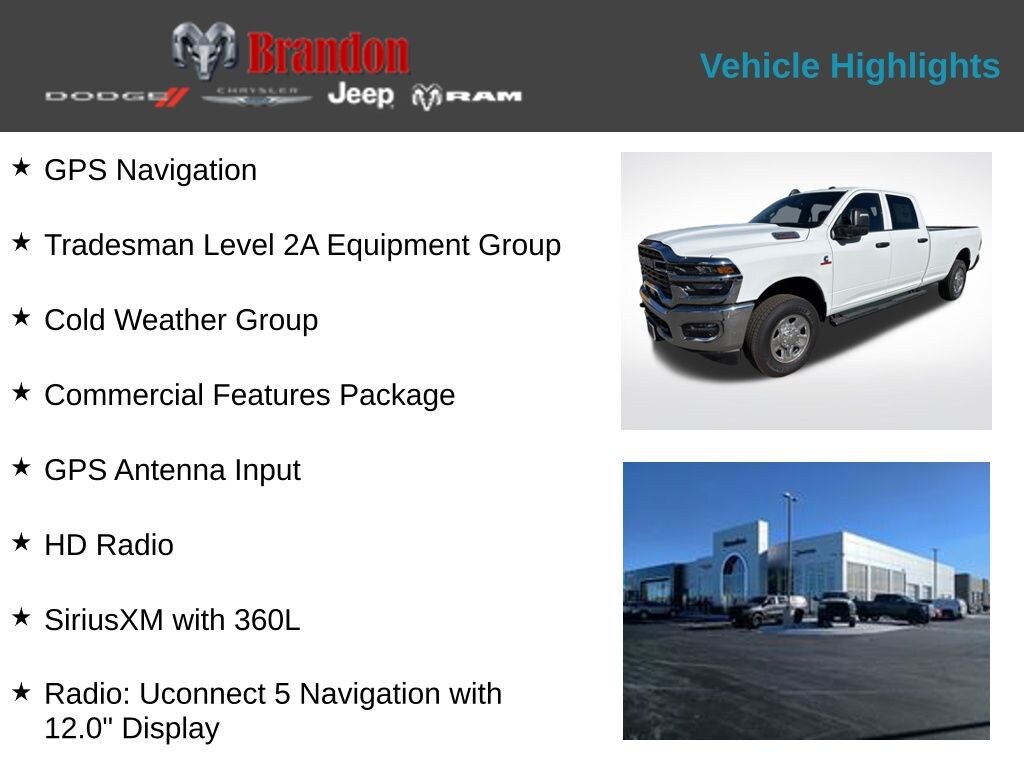 Brandon
DODGE CHRYSLER Jeep RAM

Vehicle Highlights

★ GPS Navigation

★ Tradesman Level 2A Equipment Group

★ Cold Weather Group

★ Commercial Features Package

★ GPS Antenna Input

★ HD Radio

★ SiriusXM with 360L

★ Radio: Uconnect 5 Navigation with 12.0" Display